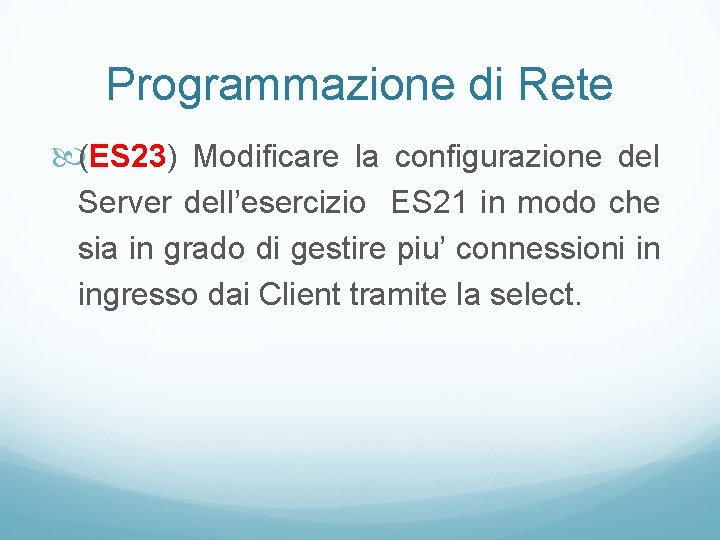 Programmazione di Rete

(ES23) Modificare la configurazione del Server dell’esercizio ES21 in modo che sia in grado di gestire piu’ connessioni in ingresso dai Client tramite la select.